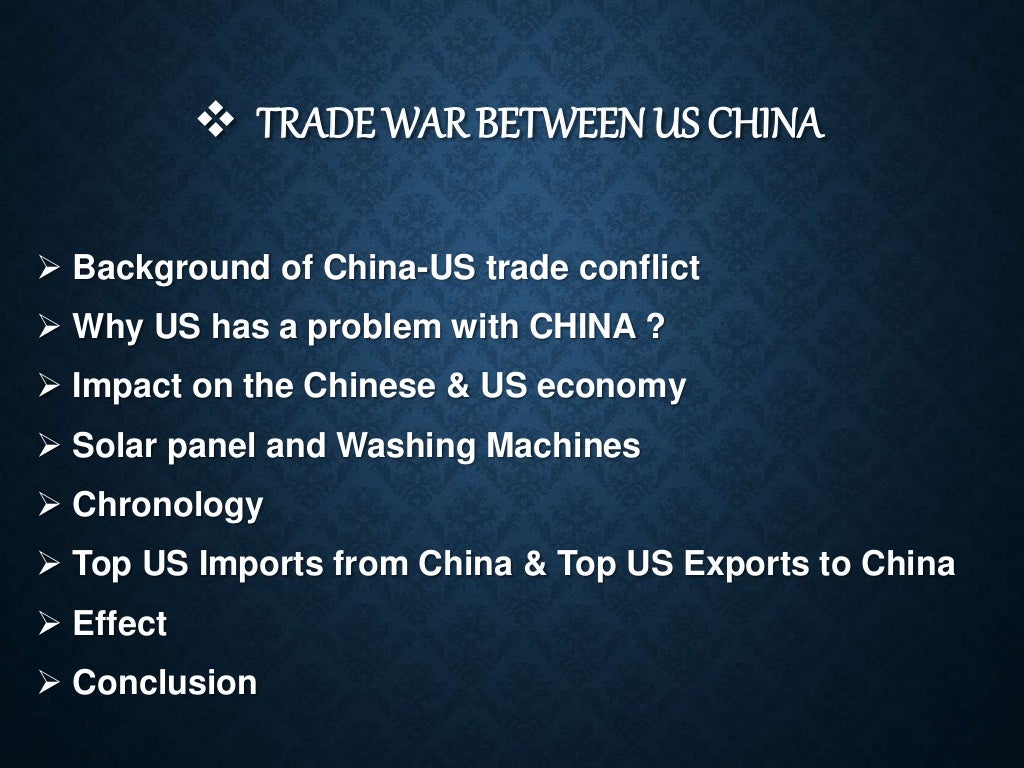 ❖ TRADE WAR BETWEEN US CHINA

➢ Background of China-US trade conflict
➢ Why US has a problem with CHINA ?
➢ Impact on the Chinese & US economy
➢ Solar panel and Washing Machines
➢ Chronology
➢ Top US Imports from China & Top US Exports to China
➢ Effect
➢ Conclusion